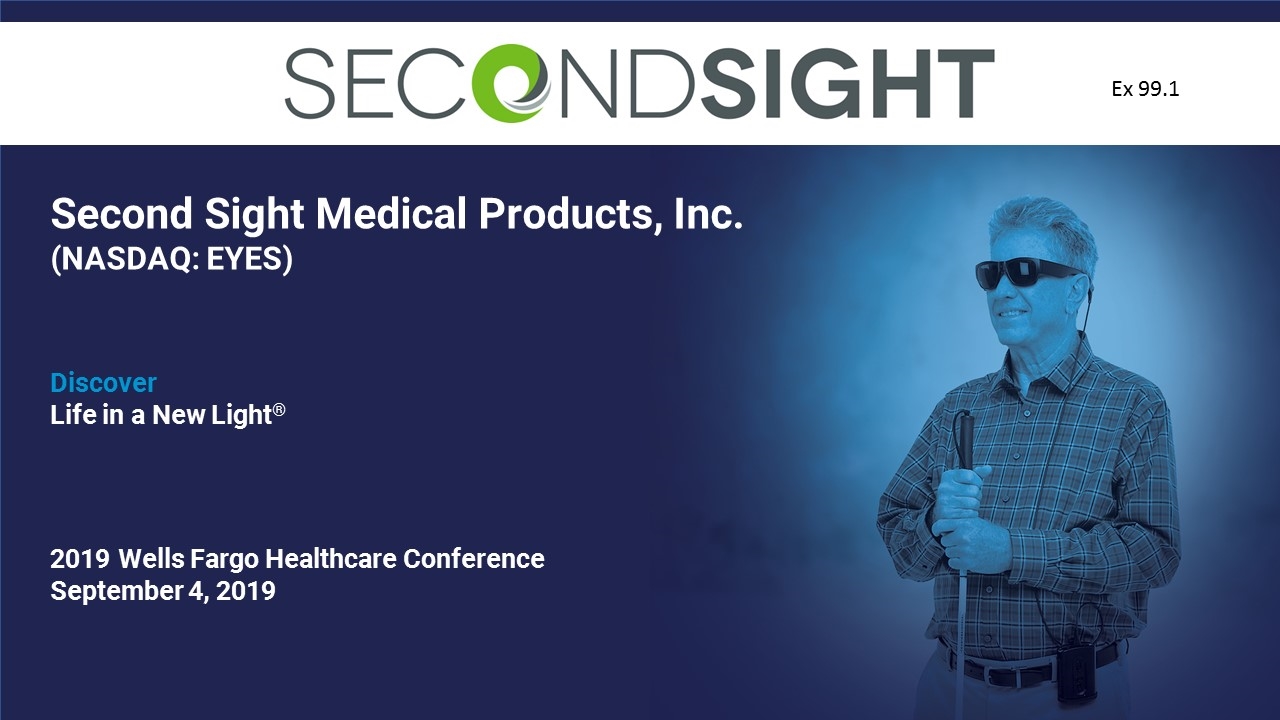 SECONDSIGHT

Ex 99.1

Second Sight Medical Products, Inc.
(NASDAQ: EYES)

Discover
Life in a New Light®

2019 Wells Fargo Healthcare Conference
September 4, 2019